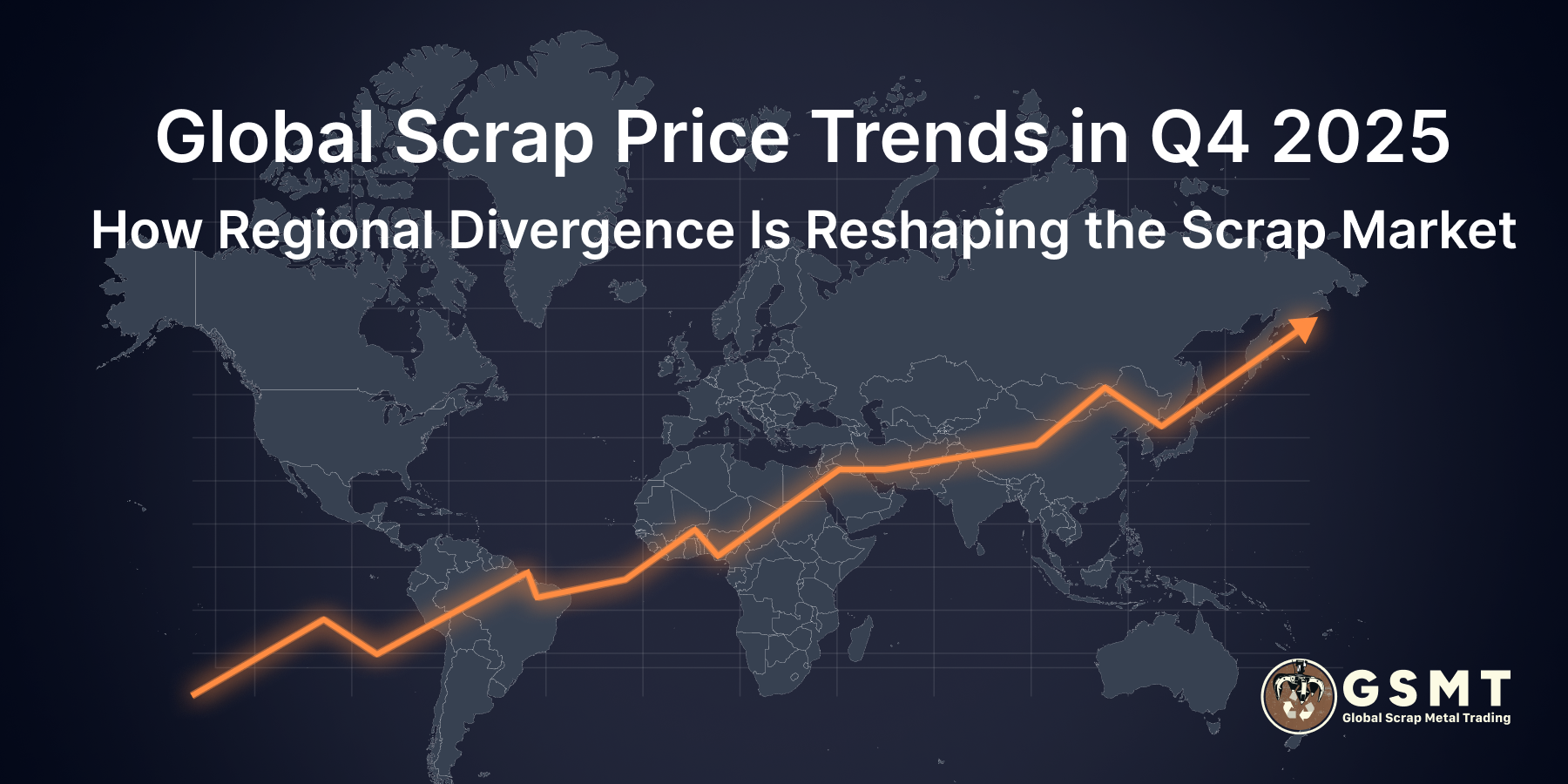 Global Scrap Price Trends in Q4 2025
How Regional Divergence Is Reshaping the Scrap Market

GSMT
Global Scrap Metal Trading